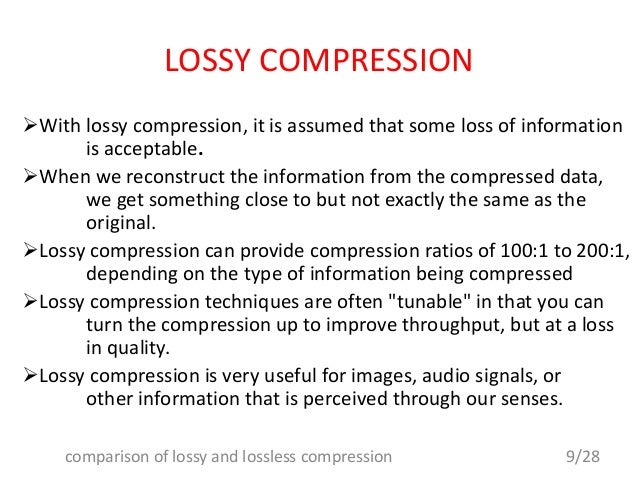 LOSSY COMPRESSION

➢With lossy compression, it is assumed that some loss of information is acceptable.

➢When we reconstruct the information from the compressed data, we get something close to but not exactly the same as the original.

➢Lossy compression can provide compression ratios of 100:1 to 200:1, depending on the type of information being compressed

➢Lossy compression techniques are often "tunable" in that you can turn the compression up to improve throughput, but at a loss in quality.

➢Lossy compression is very useful for images, audio signals, or other information that is perceived through our senses.

comparison of lossy and lossless compression 9/28